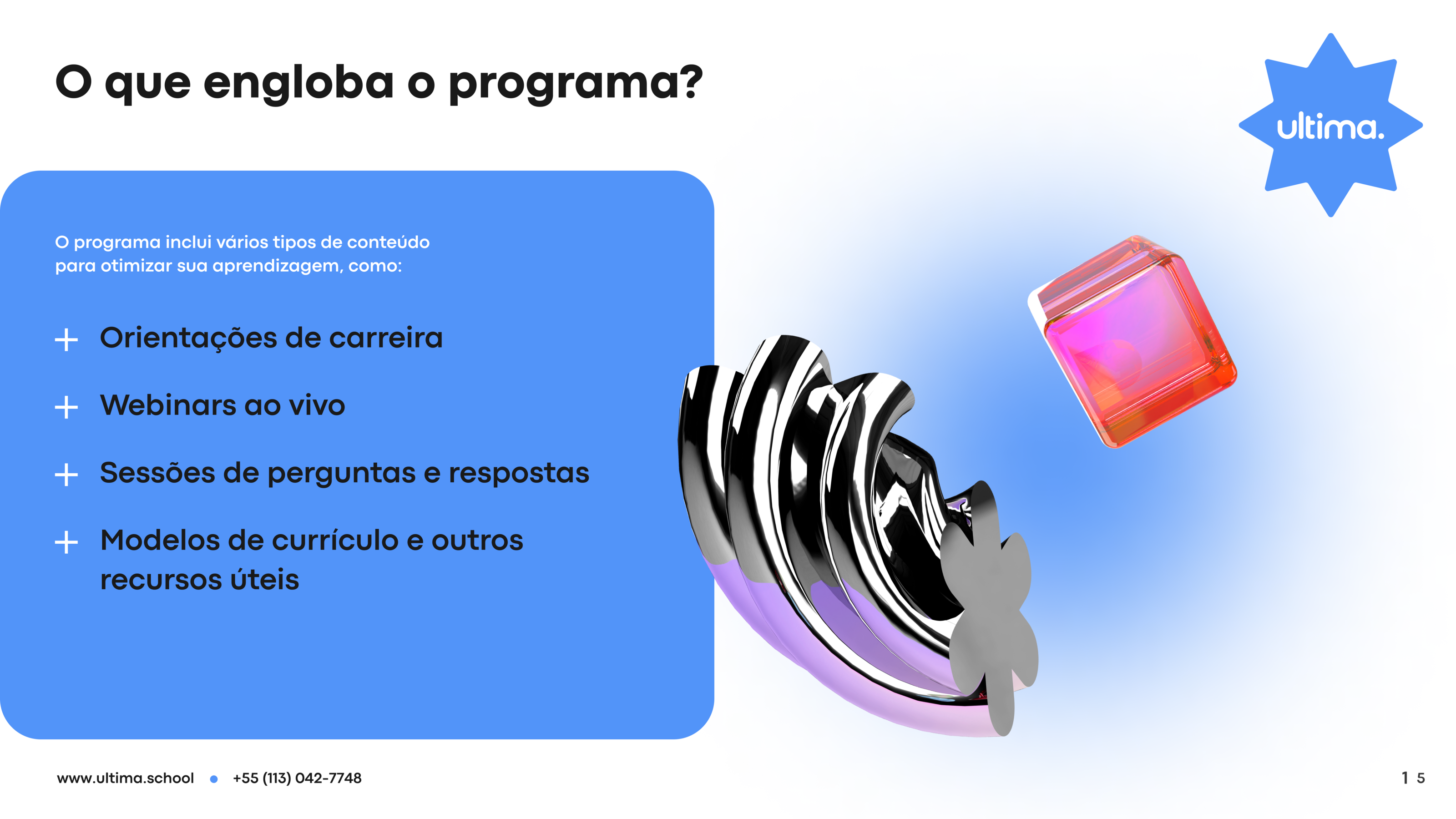 O que engloba o programa?

ultima.

O programa inclui vários tipos de conteúdo para otimizar sua aprendizagem, como:

+ Orientações de carreira

+ Webinars ao vivo

+ Sessões de perguntas e respostas

+ Modelos de currículo e outros recursos úteis

www.ultima.school • +55 (113) 042-7748

1 5